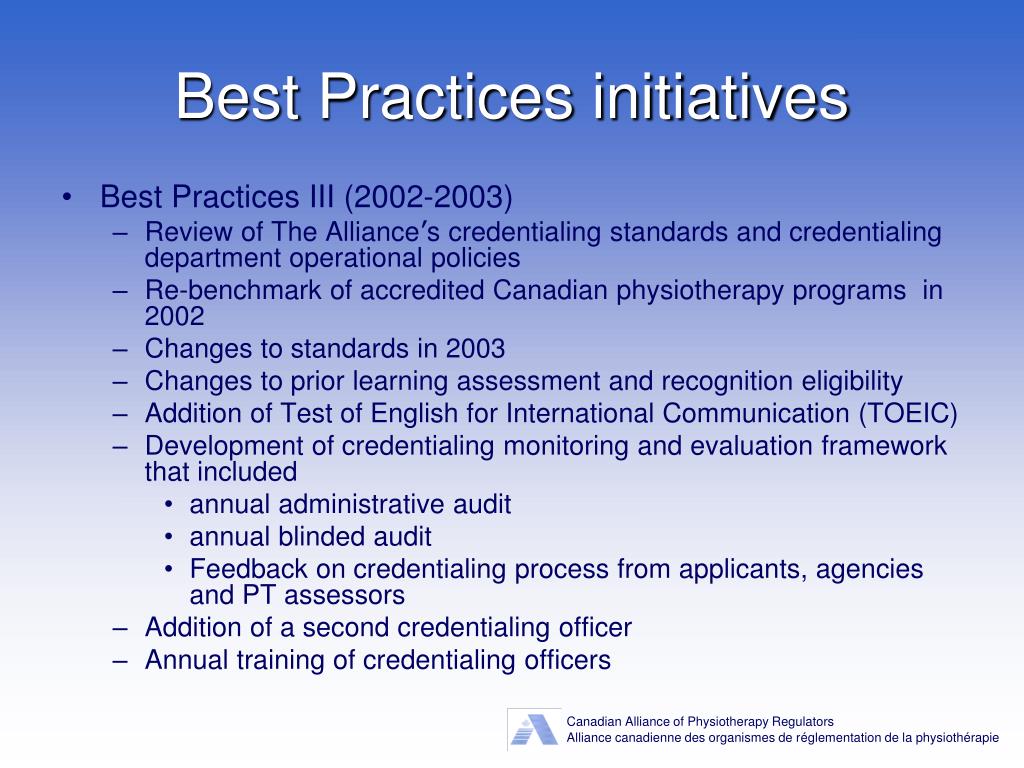 Best Practices initiatives

• Best Practices III (2002-2003)
 – Review of The Alliance′s credentialing standards and credentialing department operational policies
 – Re-benchmark of accredited Canadian physiotherapy programs in 2002
 – Changes to standards in 2003
 – Changes to prior learning assessment and recognition eligibility
 – Addition of Test of English for International Communication (TOEIC)
 – Development of credentialing monitoring and evaluation framework that included
  • annual administrative audit
  • annual blinded audit
  • Feedback on credentialing process from applicants, agencies and PT assessors
 – Addition of a second credentialing officer
 – Annual training of credentialing officers

Canadian Alliance of Physiotherapy Regulators
Alliance canadienne des organismes de réglementation de la physiothérapie